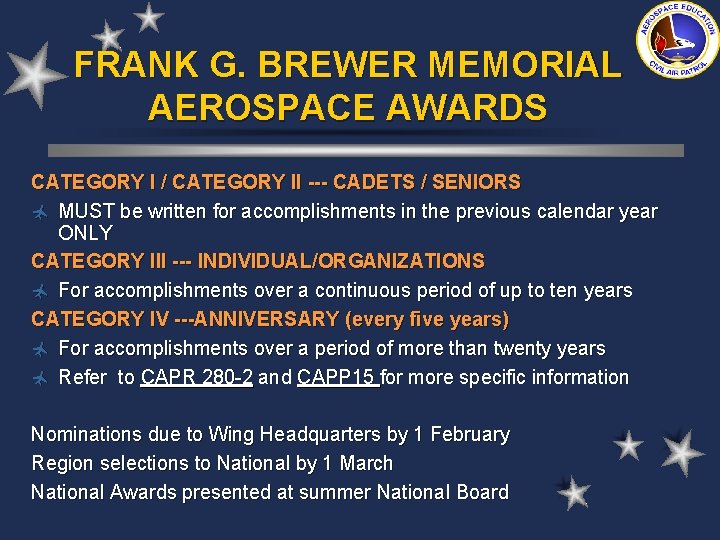 AEROSPACE EDUCATION
CIVIL AIR PATROL

FRANK G. BREWER MEMORIAL AEROSPACE AWARDS

CATEGORY I / CATEGORY II --- CADETS / SENIORS

MUST be written for accomplishments in the previous calendar year ONLY

CATEGORY III --- INDIVIDUAL/ORGANIZATIONS

For accomplishments over a continuous period of up to ten years

CATEGORY IV ---ANNIVERSARY (every five years)

For accomplishments over a period of more than twenty years

Refer to CAPR 280-2 and CAPP15 for more specific information

Nominations due to Wing Headquarters by 1 February
Region selections to National by 1 March
National Awards presented at summer National Board